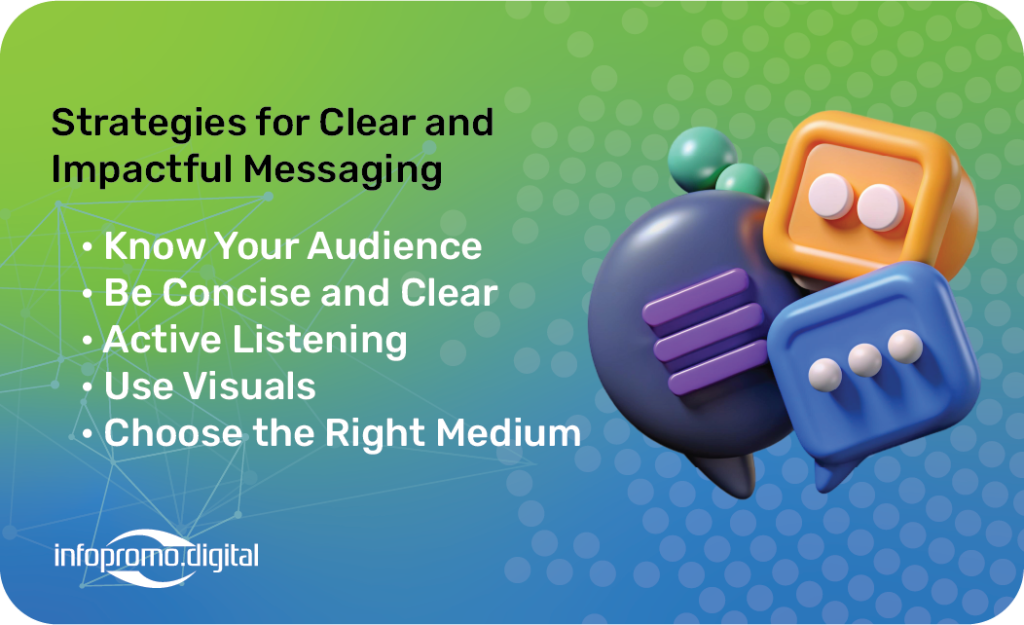 Strategies for Clear and Impactful Messaging

• Know Your Audience
• Be Concise and Clear
• Active Listening
• Use Visuals
• Choose the Right Medium

infopromo.digital